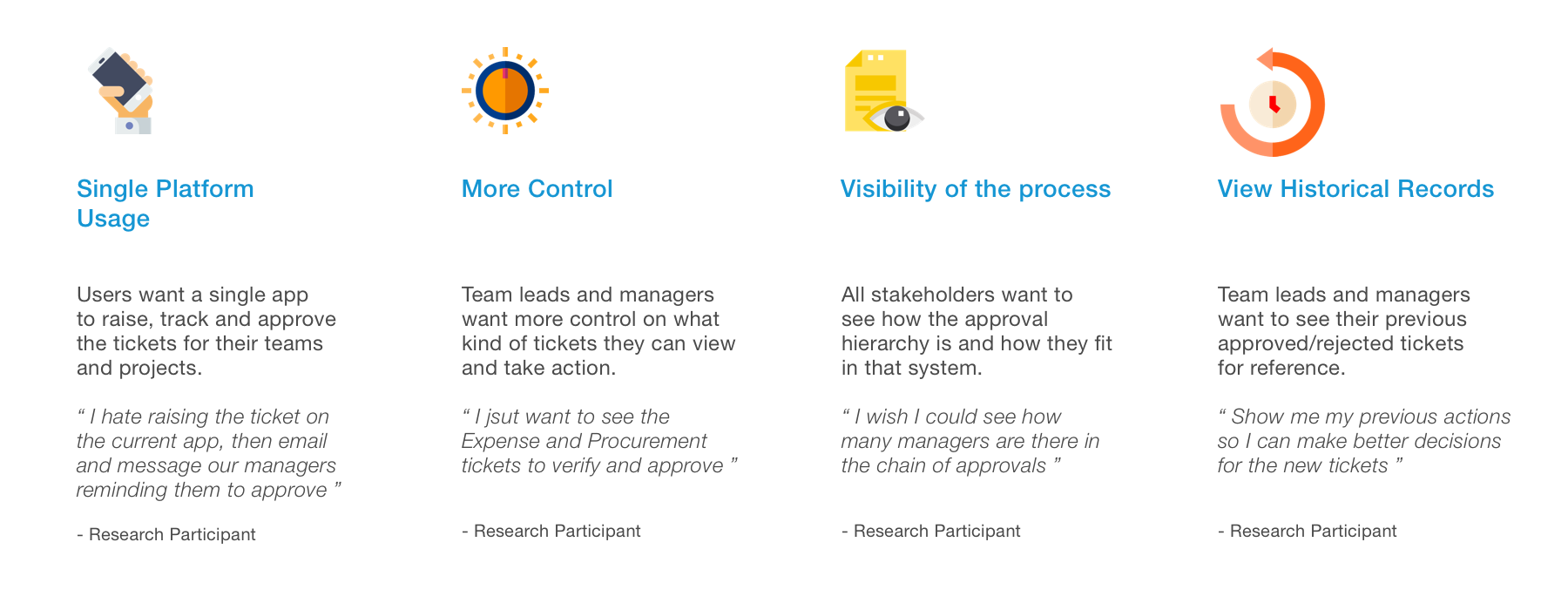 Single Platform Usage

Users want a single app to raise, track and approve the tickets for their teams and projects.

“ I hate raising the ticket on the current app, then email and message our managers reminding them to approve ”

- Research Participant

More Control

Team leads and managers want more control on what kind of tickets they can view and take action.

“ I jsut want to see the Expense and Procurement tickets to verify and approve ”

- Research Participant

Visibility of the process

All stakeholders want to see how the approval hierarchy is and how they fit in that system.

“ I wish I could see how many managers are there in the chain of approvals ”

- Research Participant

View Historical Records

Team leads and managers want to see their previous approved/rejected tickets for reference.

“ Show me my previous actions so I can make better decisions for the new tickets ”

- Research Participant